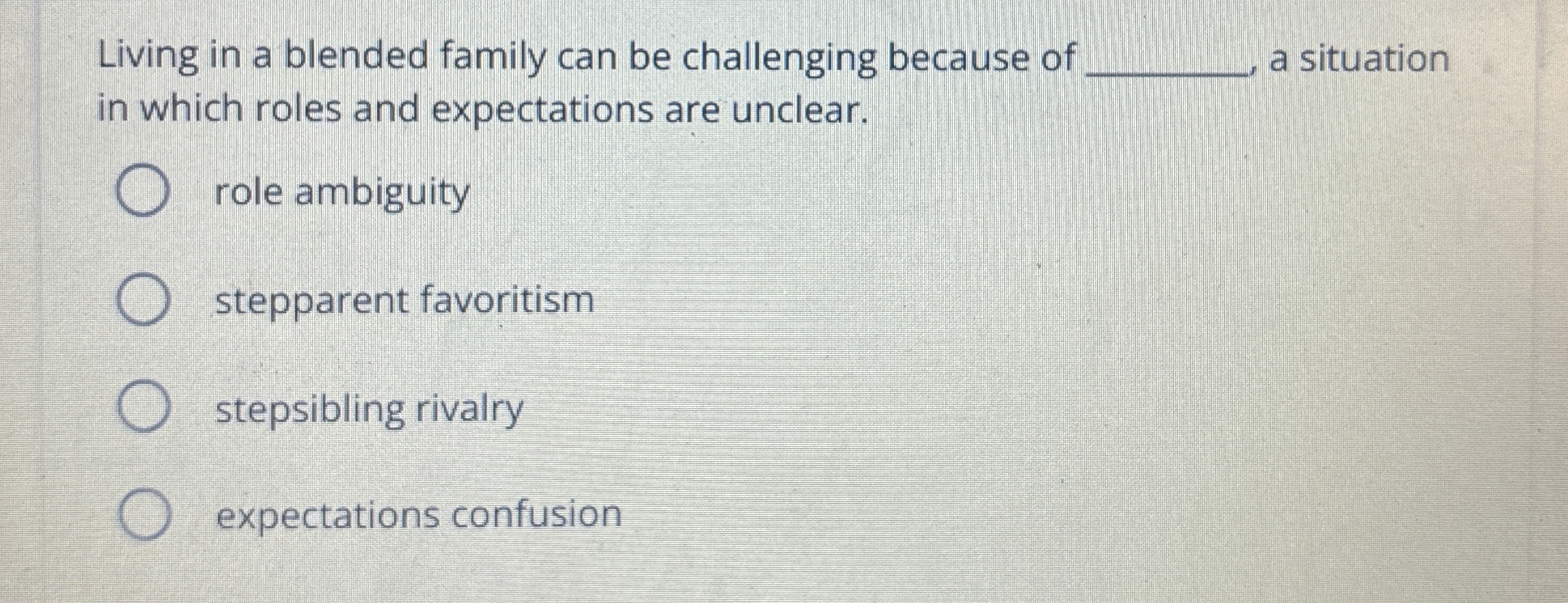 Living in a blended family can be challenging because of ________, a situation in which roles and expectations are unclear.

role ambiguity

stepparent favoritism

stepsibling rivalry

expectations confusion